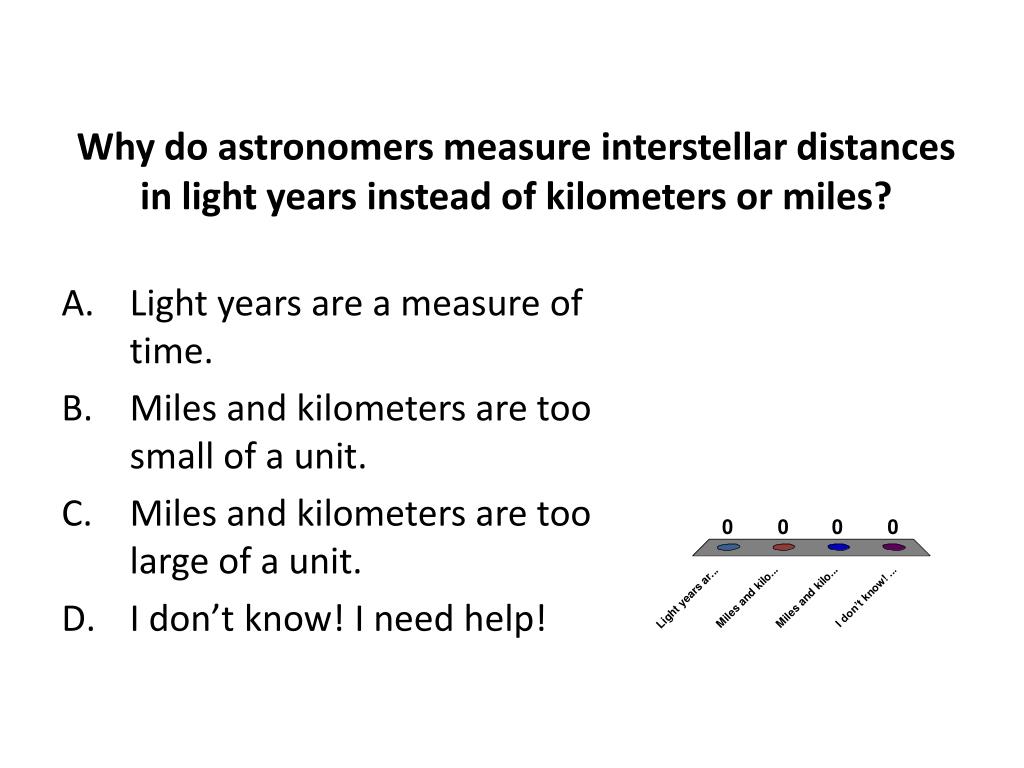 Why do astronomers measure interstellar distances in light years instead of kilometers or miles?

A. Light years are a measure of time.
B. Miles and kilometers are too small of a unit.
C. Miles and kilometers are too large of a unit.
D. I don't know! I need help!

0 0 0 0

Light years ar...
Miles and kilo...
Miles and kilo...
I don't know! ...